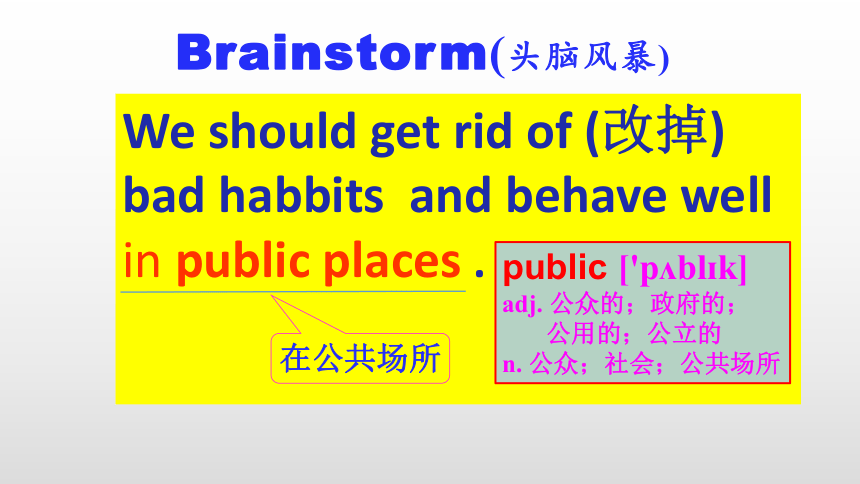 Brainstorm(头脑风暴)

We should get rid of (改掉) bad habbits and behave well in public places .

在公共场所

public ['pʌblɪk]
adj. 公众的；政府的；公用的；公立的
n. 公众；社会；公共场所